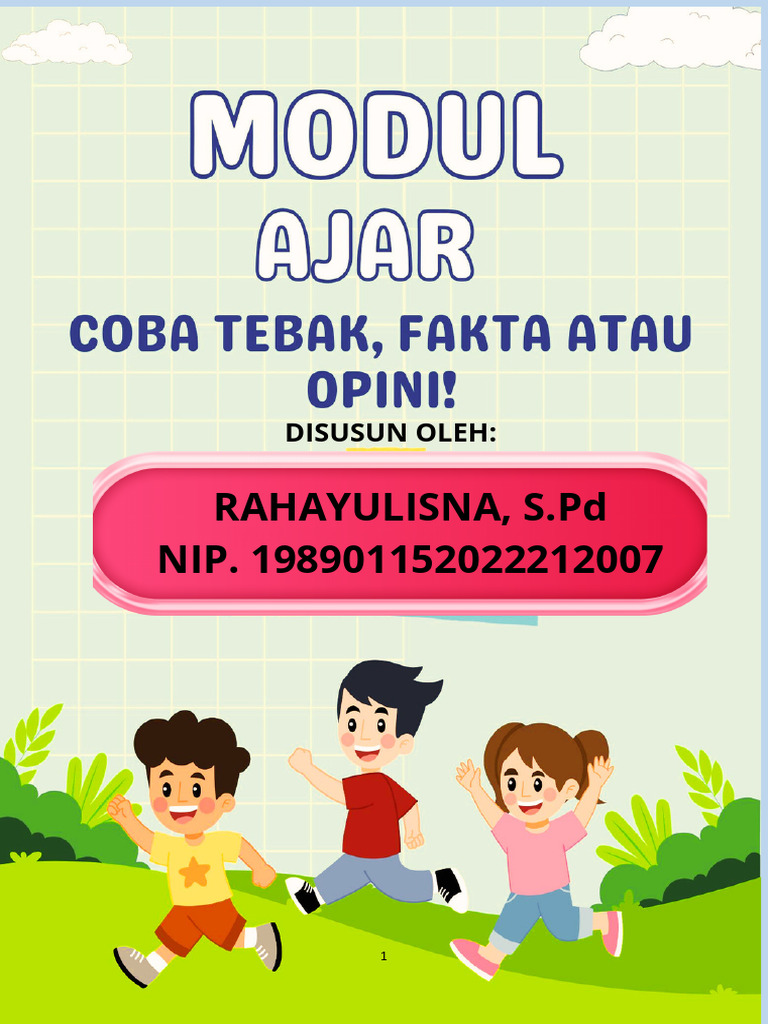 MODUL
AJAR

COBA TEBAK, FAKTA ATAU OPINI!

DISUSUN OLEH:

RAHAYULISNA, S.Pd
NIP. 198901152022212007

1